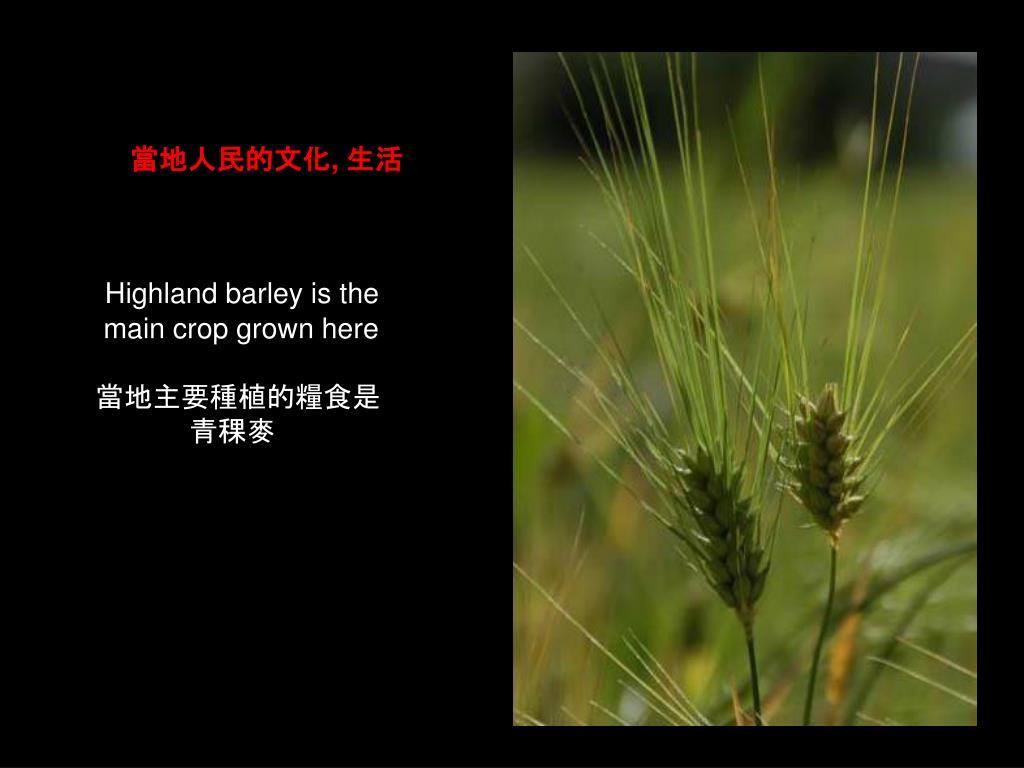 當地人民的文化, 生活

Highland barley is the main crop grown here

當地主要種植的糧食是青稞麥